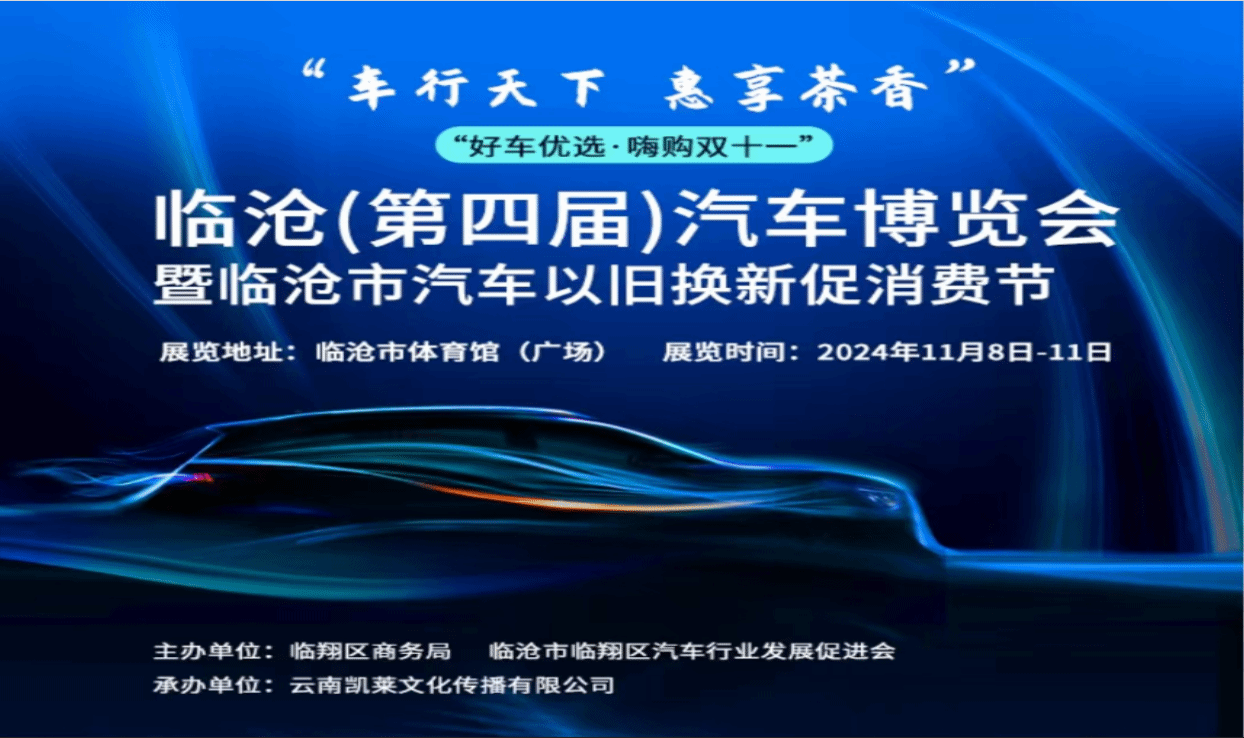 “车行天下 惠享茶香”

“好车优选·嗨购双十一”

临沧(第四届)汽车博览会
暨临沧市汽车以旧换新促消费节

展览地址：临沧市体育馆（广场） 展览时间：2024年11月8日-11日

主办单位：临翔区商务局 临沧市临翔区汽车行业发展促进会
承办单位：云南凯莱文化传播有限公司